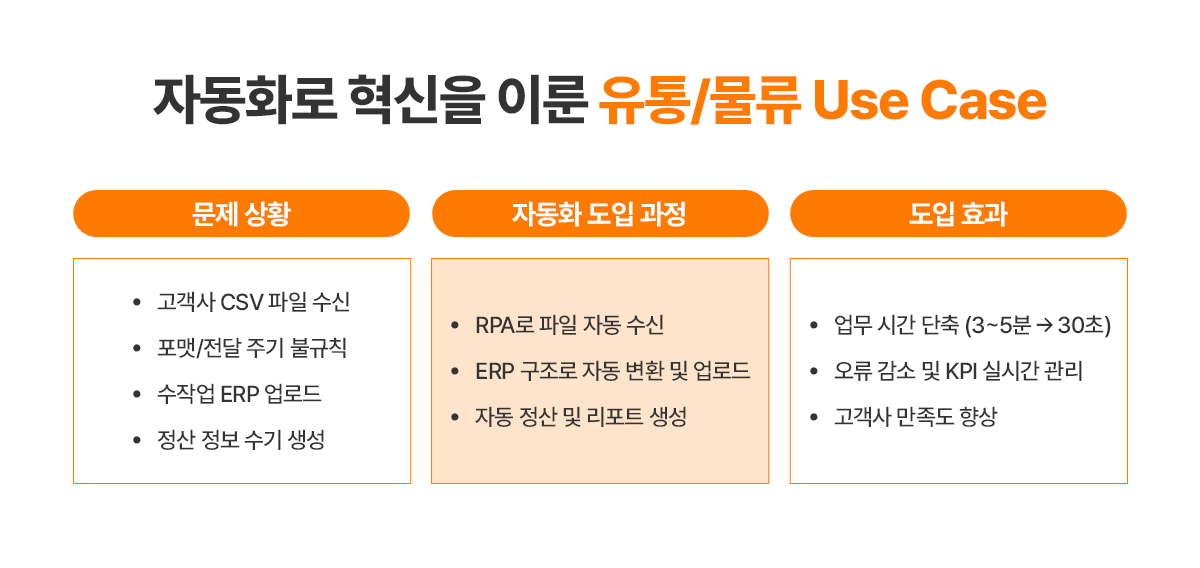 자동화로 혁신을 이룬 유통/물류 Use Case

문제 상황

- 고객사 CSV 파일 수신
- 포맷/전달 주기 불규칙
- 수작업 ERP 업로드
- 정산 정보 수기 생성

자동화 도입 과정

- RPA로 파일 자동 수신
- ERP 구조로 자동 변환 및 업로드
- 자동 정산 및 리포트 생성

도입 효과

- 업무 시간 단축 (3~5분 → 30초)
- 오류 감소 및 KPI 실시간 관리
- 고객사 만족도 향상